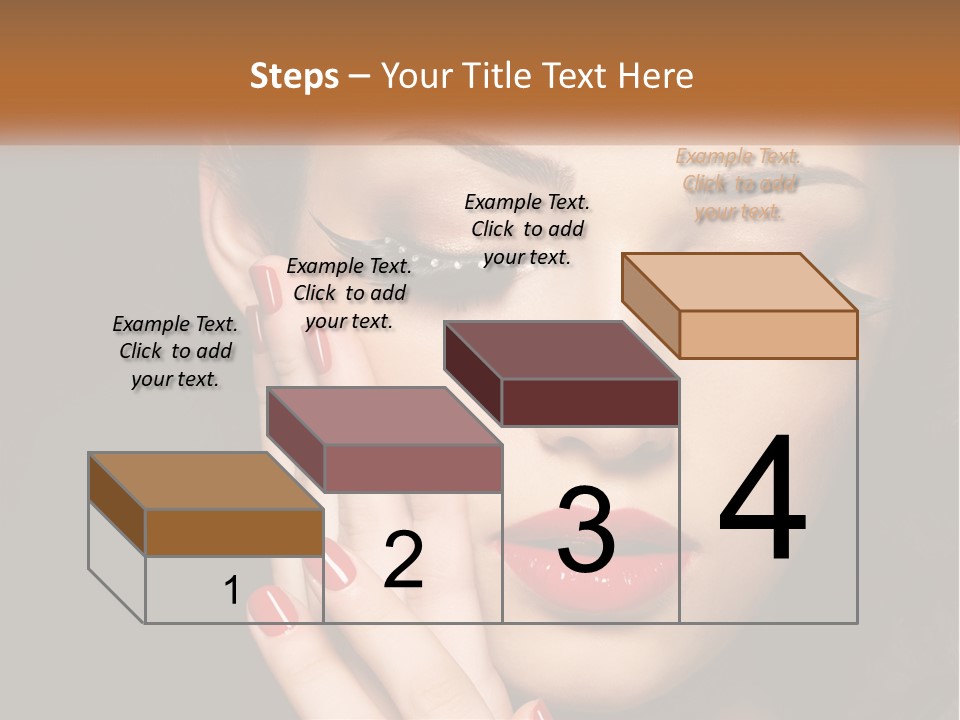 Steps – Your Title Text Here

Example Text. Click to add your text.

Example Text. Click to add your text.

Example Text. Click to add your text.

Example Text. Click to add your text.

1

2

3

4